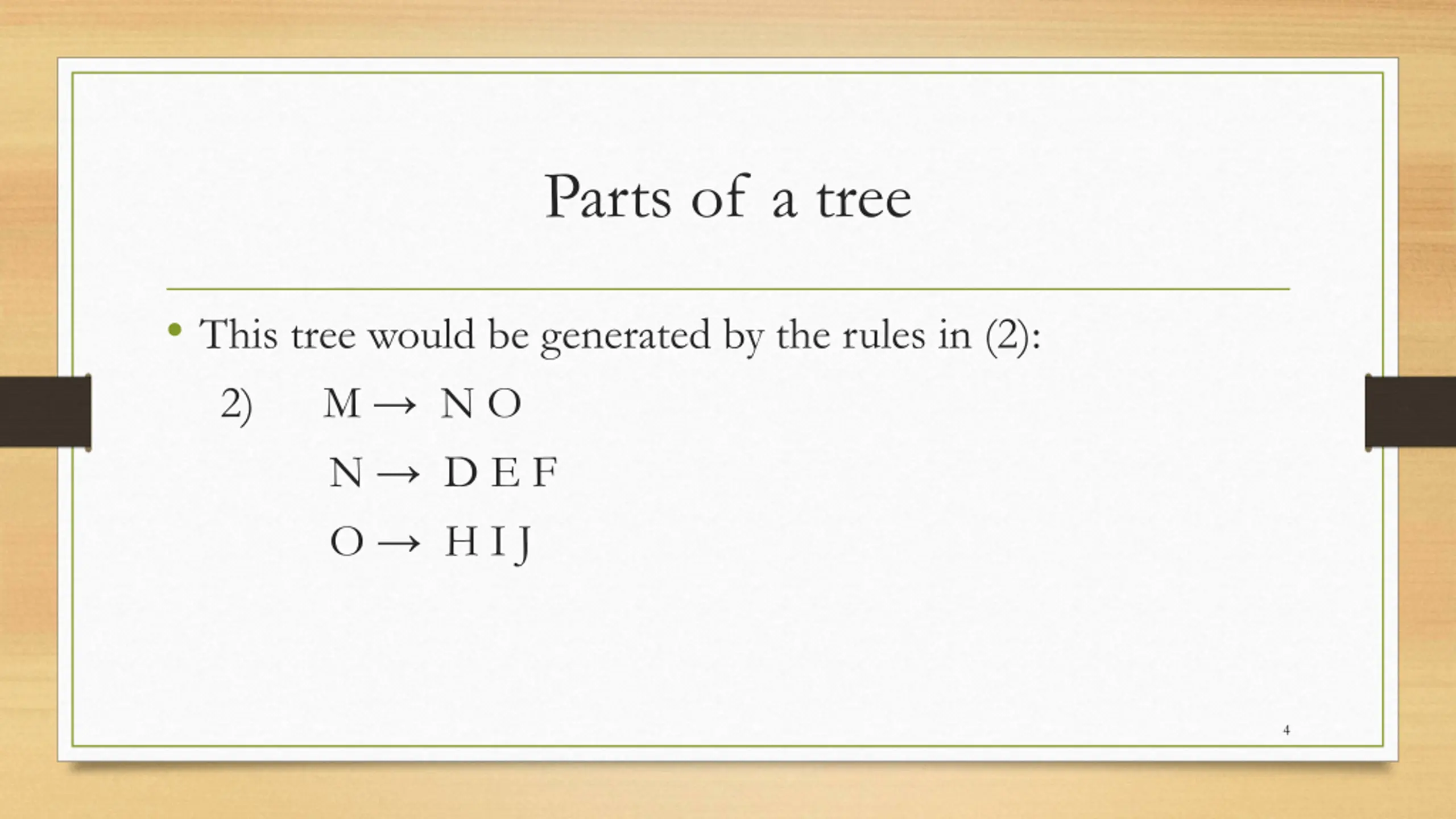 Parts of a tree

• This tree would be generated by the rules in (2):

2) M → N O

N → D E F

O → H I J

4